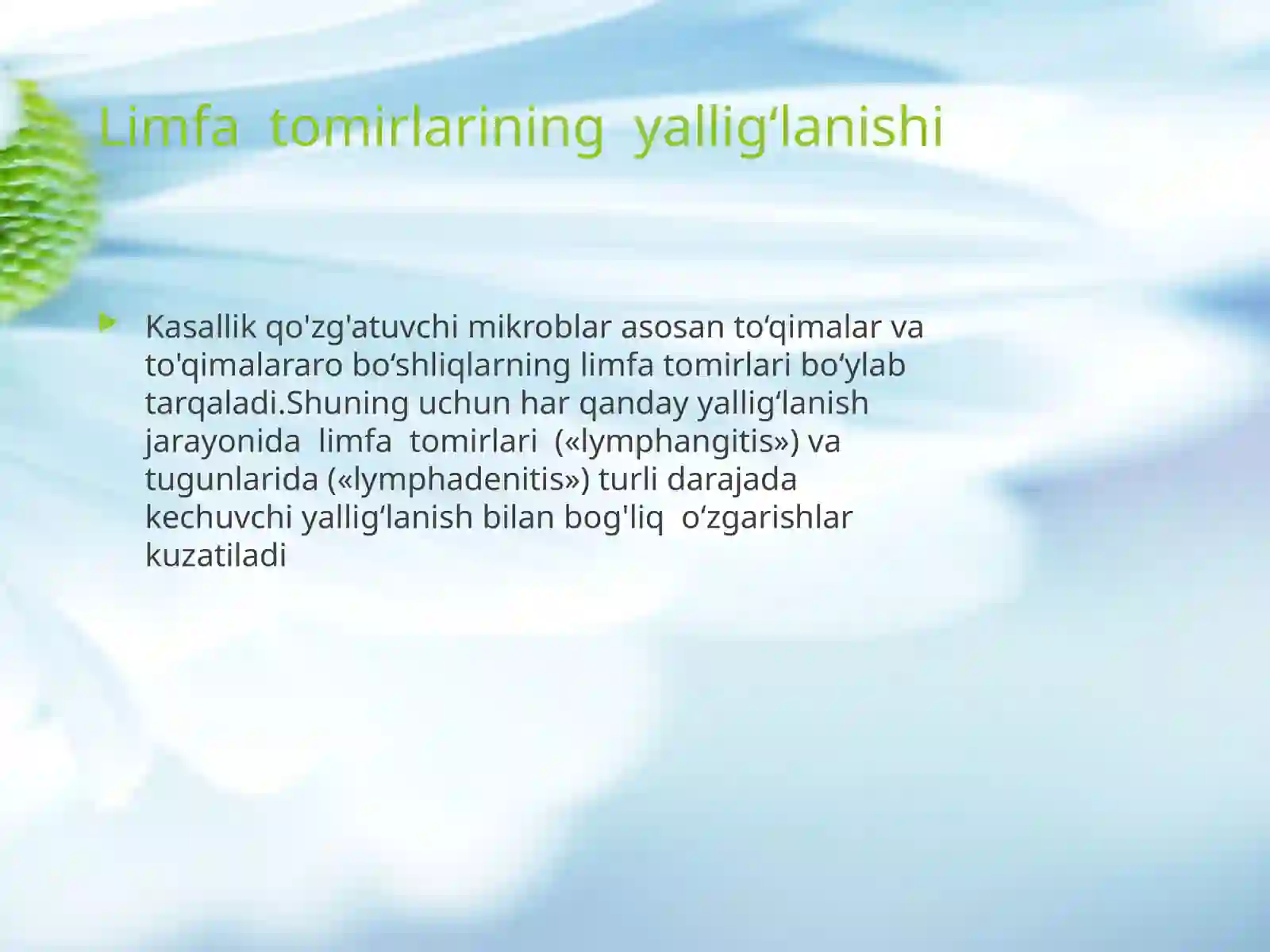 Limfa tomirlarining yallig‘lanishi

Kasallik qo'zg'atuvchi mikroblar asosan to‘qimalar va to'qimalararo bo‘shliqlarning limfa tomirlari bo‘ylab tarqaladi.Shuning uchun har qanday yallig‘lanish jarayonida limfa tomirlari («lymphangitis») va tugunlarida («lymphadenitis») turli darajada kechuvchi yallig‘lanish bilan bog'liq o‘zgarishlar kuzatiladi